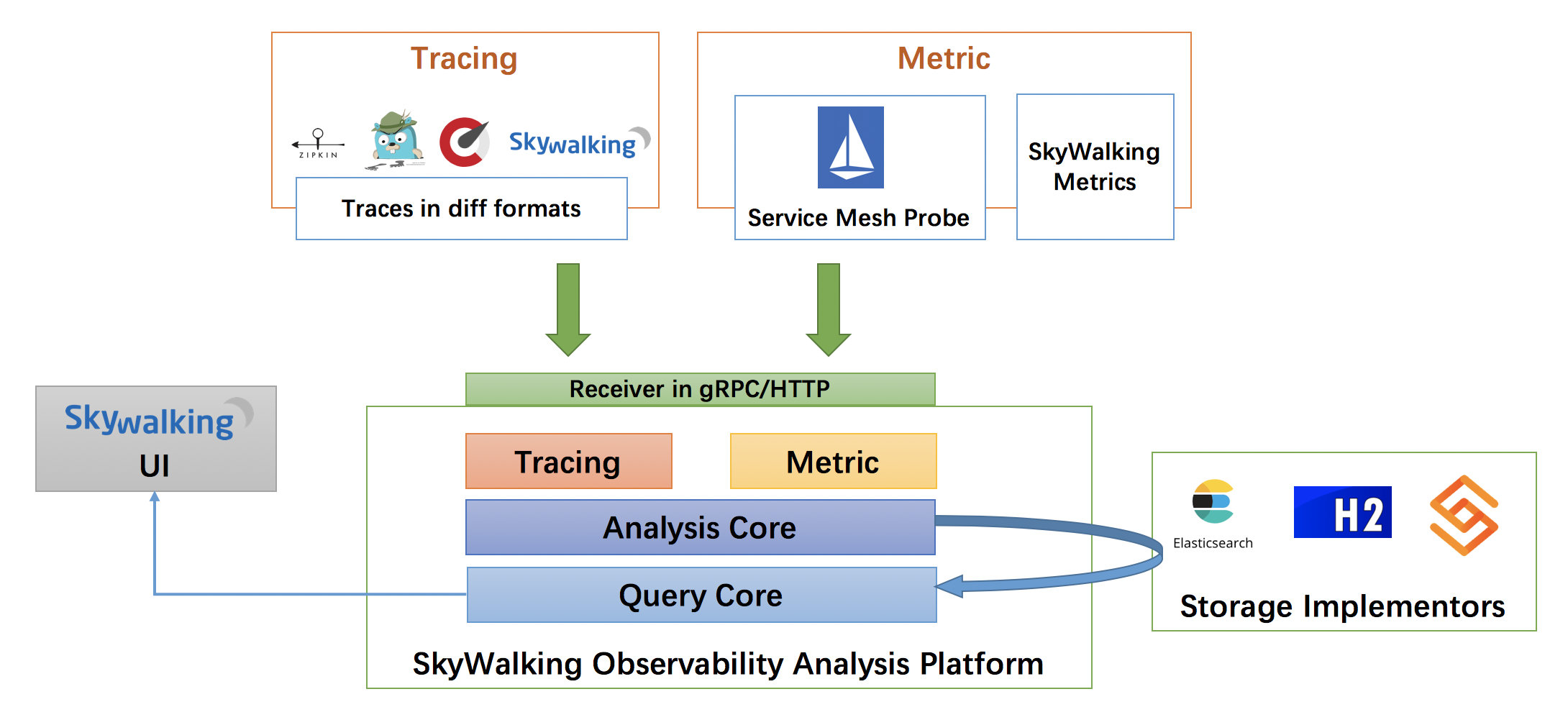 Tracing

ZIPKIN

Skywalking

Traces in diff formats

Metric

Service Mesh Probe

SkyWalking Metrics

Receiver in gRPC/HTTP

Skywalking
UI

Tracing

Metric

Analysis Core

Query Core

SkyWalking Observability Analysis Platform

Elasticsearch

H2

Storage Implementors